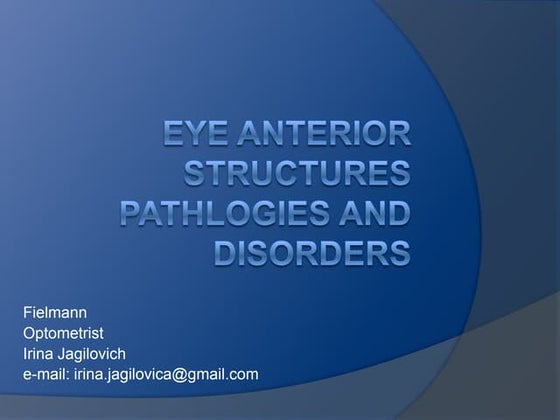 EYE ANTERIOR STRUCTURES PATHLOGIES AND DISORDERS

Fielmann
Optometrist
Irina Jagilovich
e-mail: irina.jagilovica@gmail.com